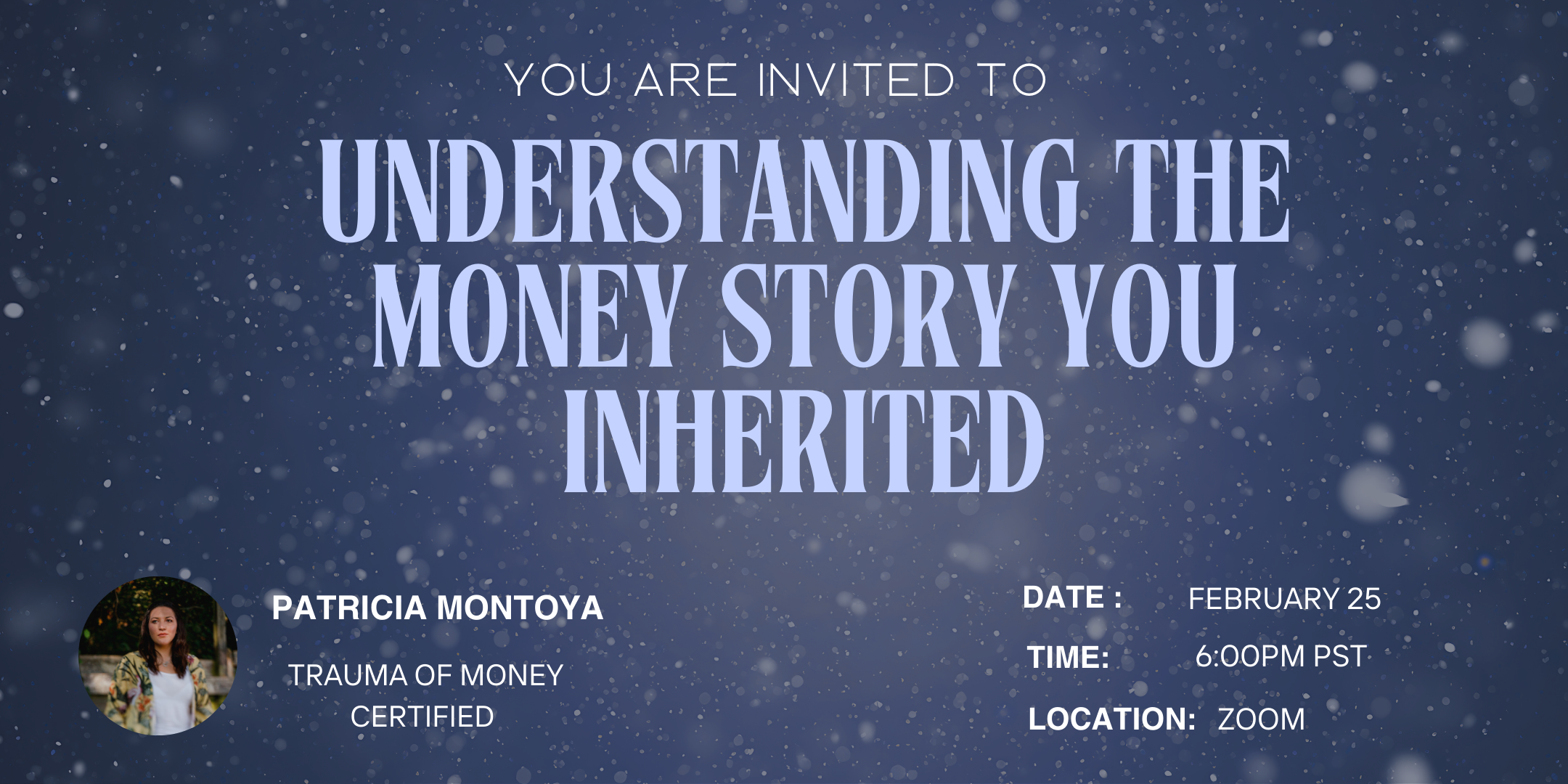 YOU ARE INVITED TO

UNDERSTANDING THE MONEY STORY YOU INHERITED

PATRICIA MONTOYA

TRAUMA OF MONEY CERTIFIED

DATE : FEBRUARY 25

TIME: 6:00PM PST

LOCATION: ZOOM